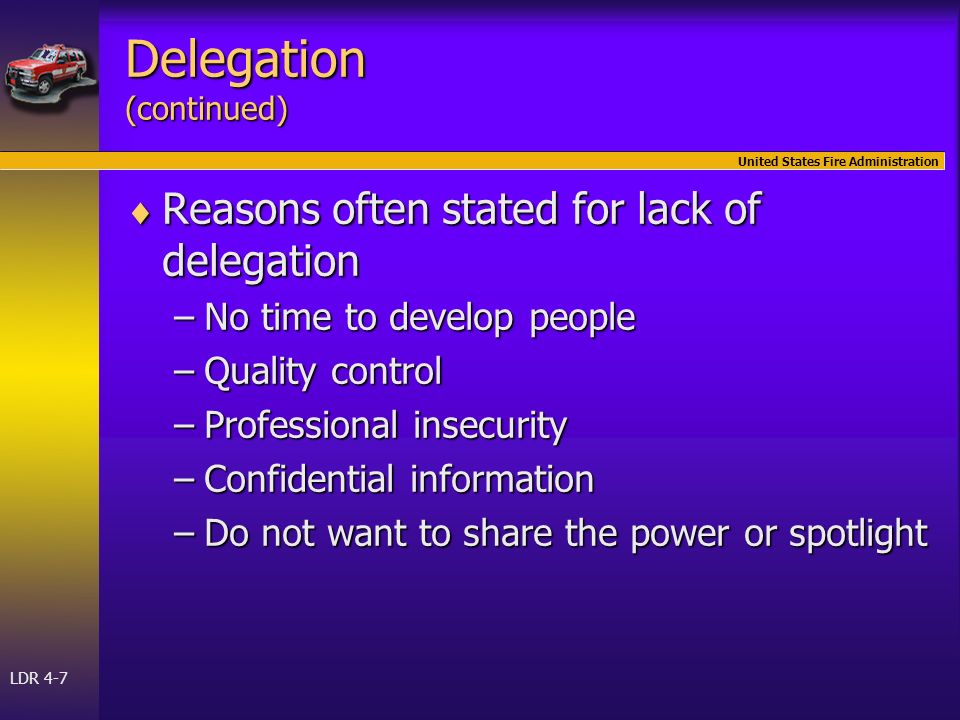 Delegation
(continued)

United States Fire Administration

♦ Reasons often stated for lack of delegation
– No time to develop people
– Quality control
– Professional insecurity
– Confidential information
– Do not want to share the power or spotlight

LDR 4-7